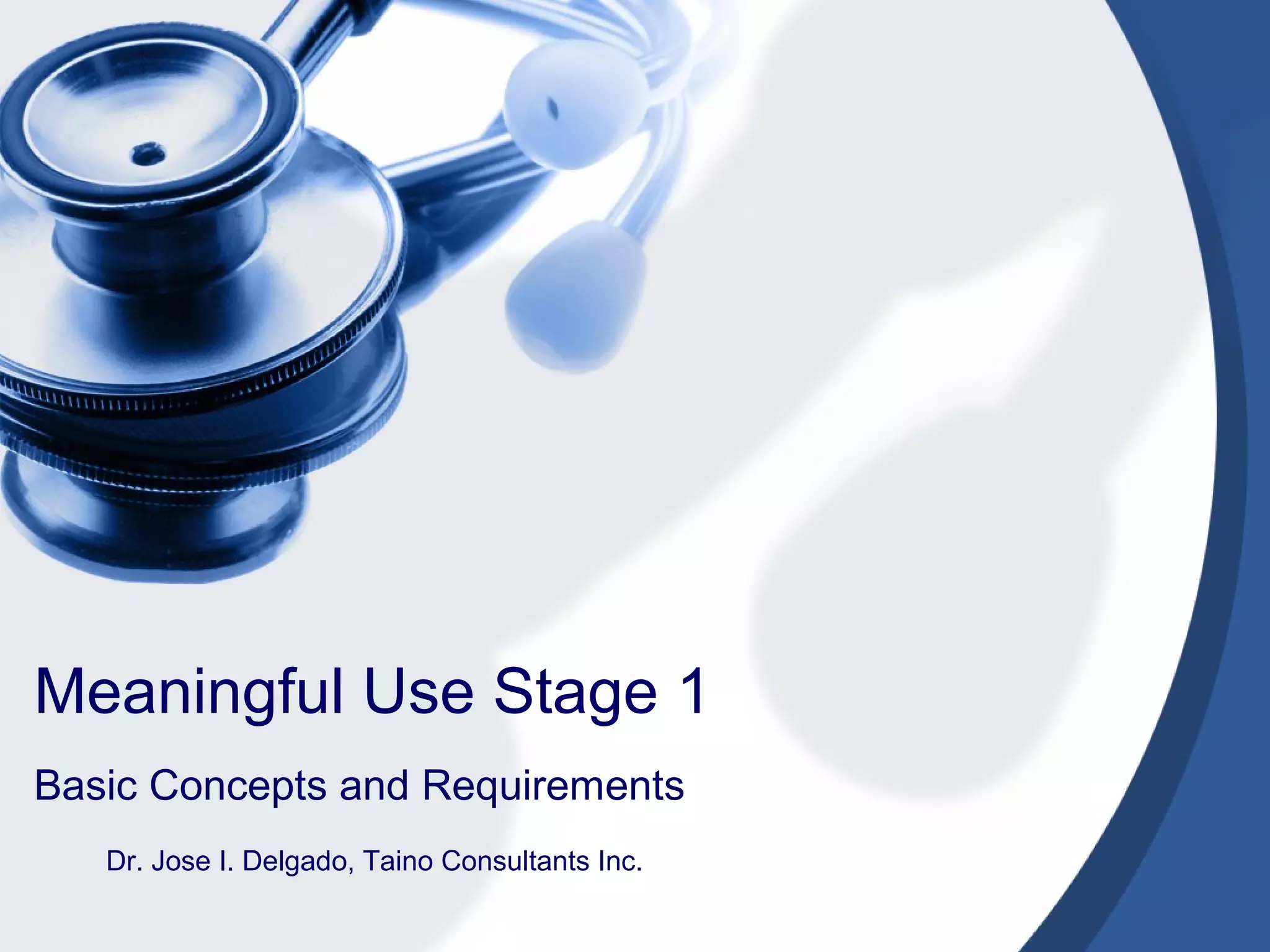 Meaningful Use Stage 1

Basic Concepts and Requirements

Dr. Jose I. Delgado, Taino Consultants Inc.